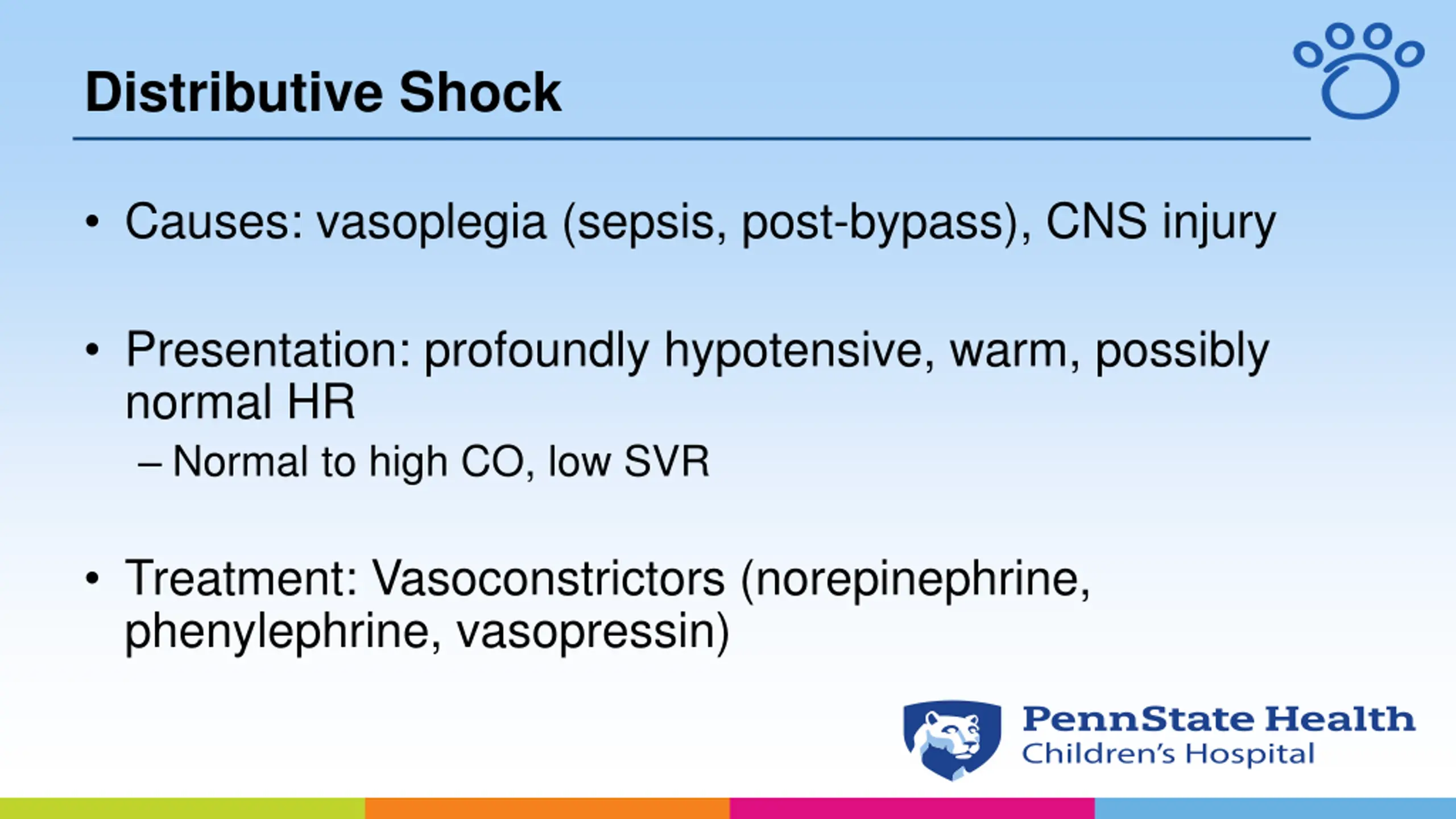 Distributive Shock

• Causes: vasoplegia (sepsis, post-bypass), CNS injury

• Presentation: profoundly hypotensive, warm, possibly normal HR
– Normal to high CO, low SVR

• Treatment: Vasoconstrictors (norepinephrine, phenylephrine, vasopressin)

PennState Health
Children's Hospital